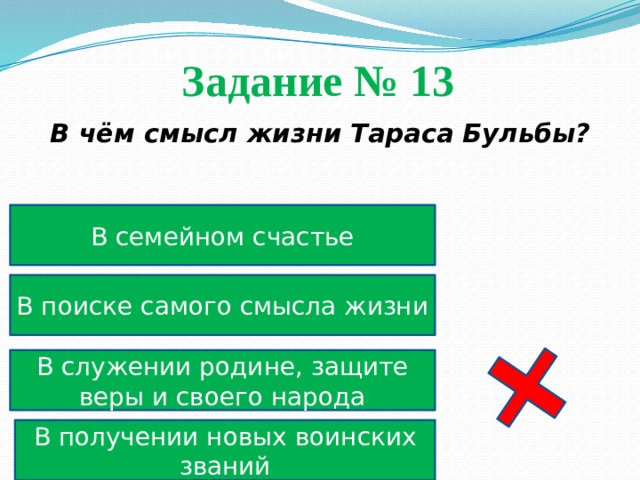 Задание № 13

В чём смысл жизни Тараса Бульбы?

В семейном счастье

В поиске самого смысла жизни

В служении родине, защите веры и своего народа

В получении новых воинских званий